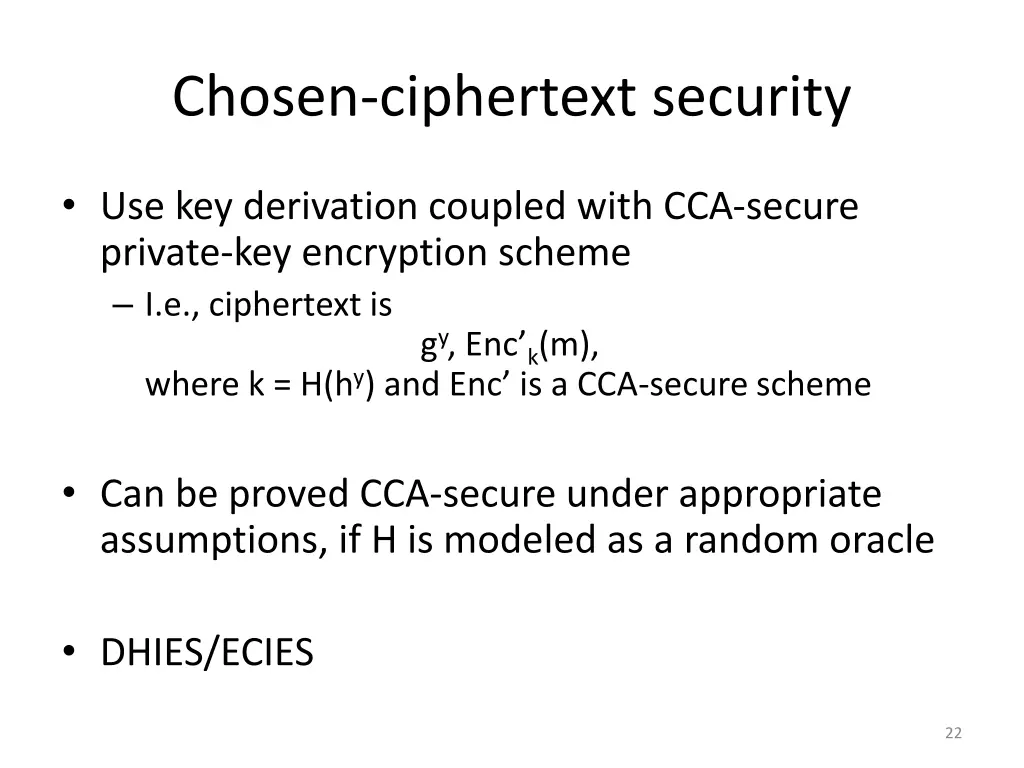 Chosen-ciphertext security

• Use key derivation coupled with CCA-secure private-key encryption scheme
  – I.e., ciphertext is
  $g^y$, $Enc'_k(m)$,
  where $k = H(h^y)$ and Enc' is a CCA-secure scheme

• Can be proved CCA-secure under appropriate assumptions, if H is modeled as a random oracle

• DHIES/ECIES

22